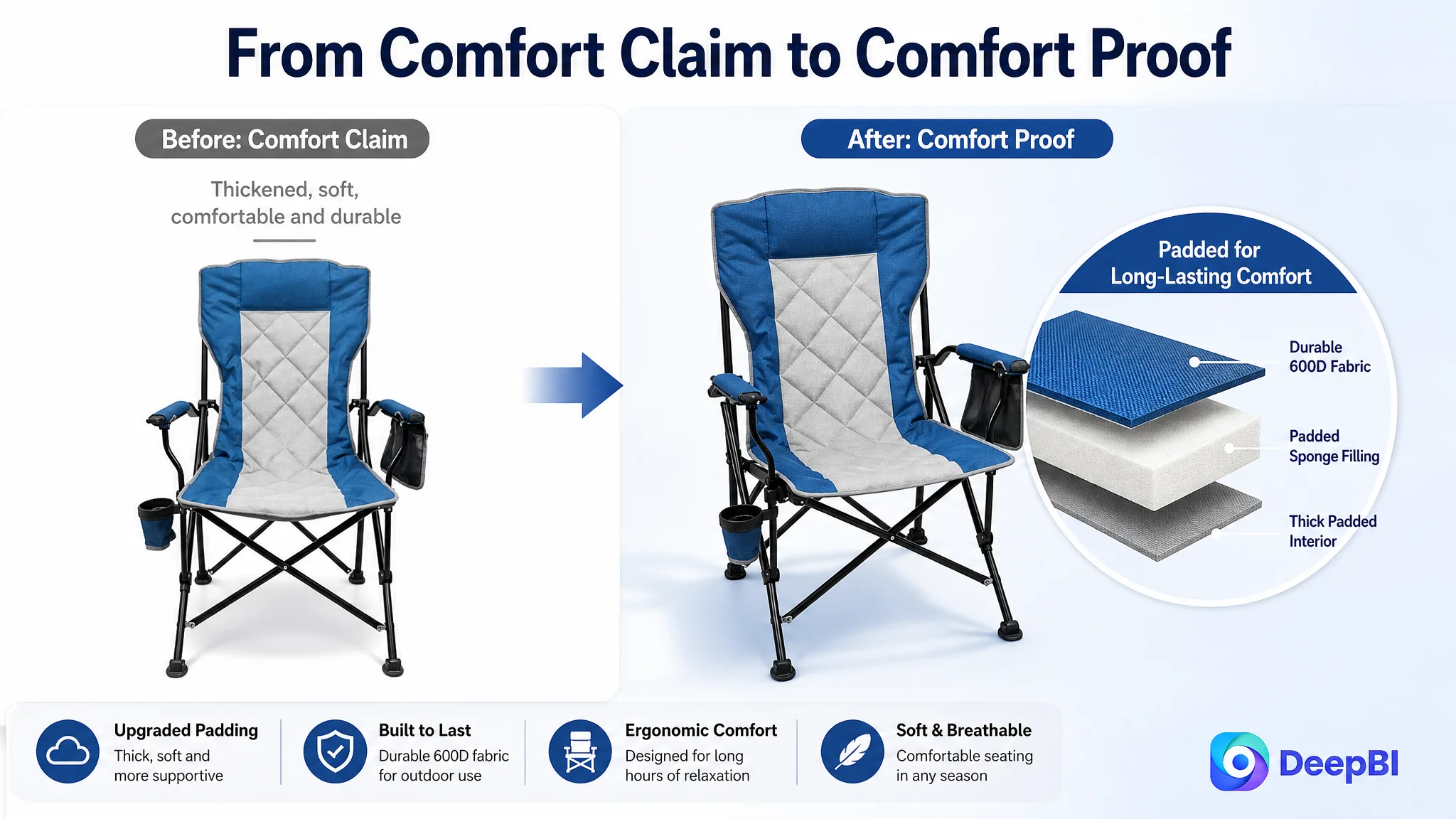 From Comfort Claim to Comfort Proof

Before: Comfort Claim

Thickened, soft, comfortable and durable

After: Comfort Proof

Padded for Long-Lasting Comfort

Durable 600D Fabric

Padded Sponge Filling

Thick Padded Interior

Upgraded Padding
Thick, soft and more supportive

Built to Last
Durable 600D fabric for outdoor use

Ergonomic Comfort
Designed for long hours of relaxation

Soft & Breathable
Comfortable seating in any season

DeepBI